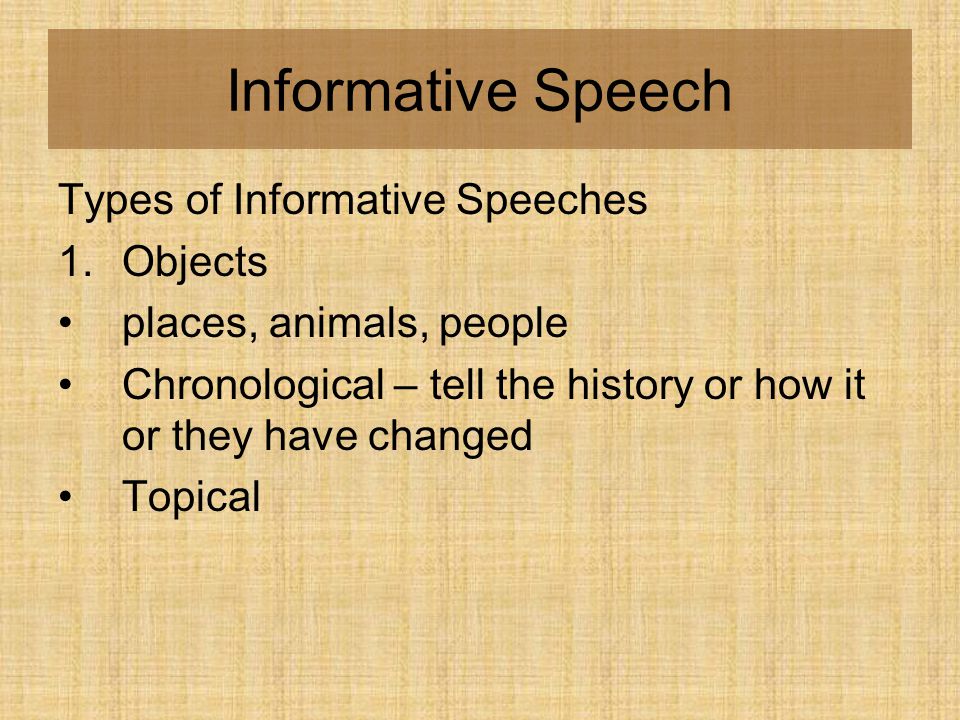 Informative Speech

Types of Informative Speeches

1. Objects

• places, animals, people

• Chronological – tell the history or how it or they have changed

• Topical